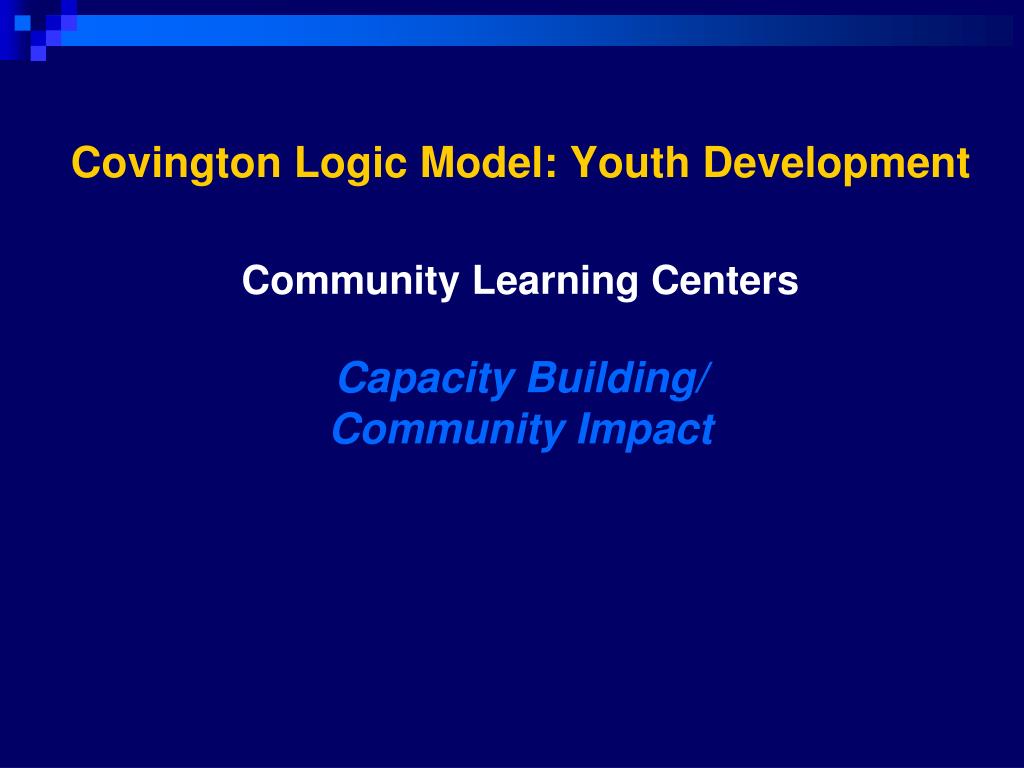 Covington Logic Model: Youth Development

Community Learning Centers

Capacity Building/
Community Impact